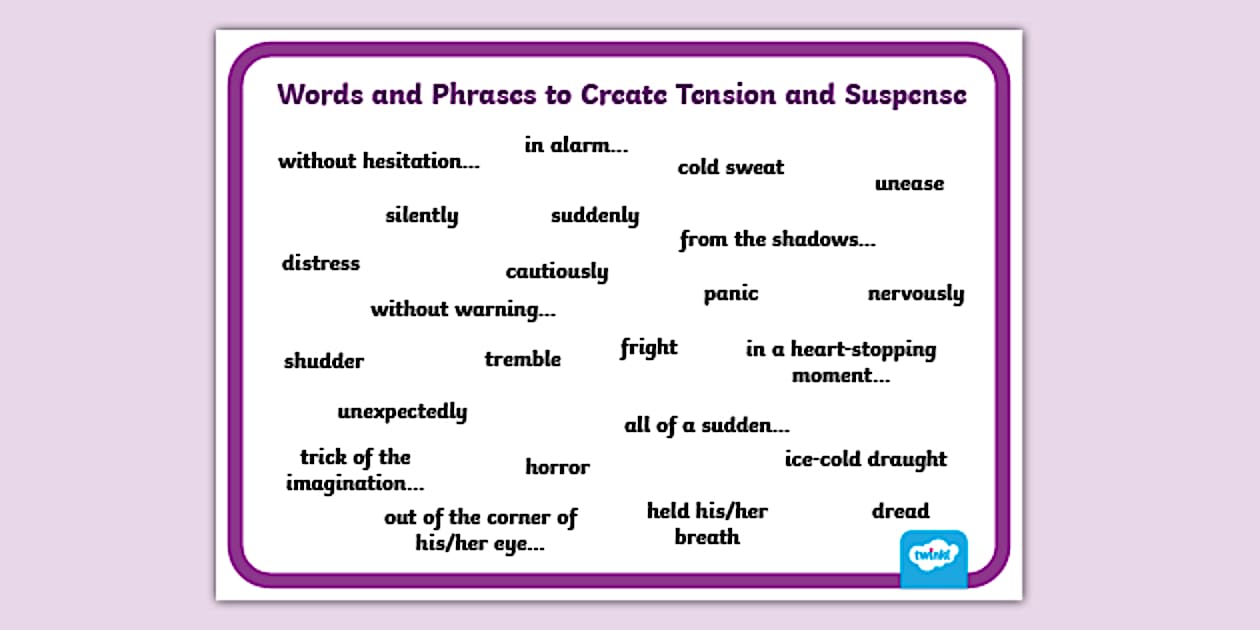 Words and Phrases to Create Tension and Suspense

without hesitation...

in alarm...

cold sweat

unease

silently

suddenly

from the shadows...

distress

cautiously

without warning...

panic

nervously

shudder

tremble

fright

in a heart-stopping moment...

unexpectedly

all of a sudden...

trick of the imagination...

horror

ice-cold draught

out of the corner of his/her eye...

held his/her breath

dread

twinkl